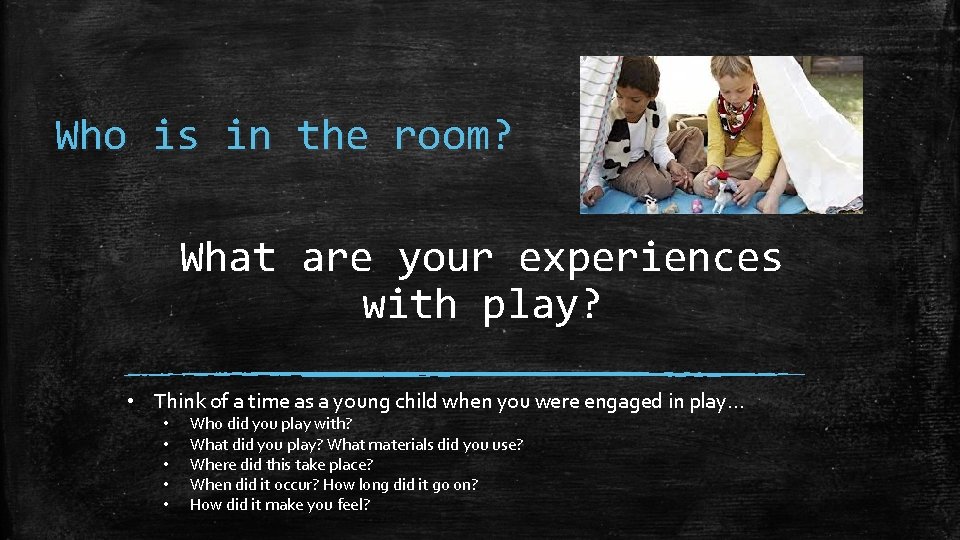 Who is in the room?

What are your experiences with play?

• Think of a time as a young child when you were engaged in play…
• Who did you play with?
• What did you play? What materials did you use?
• Where did this take place?
• When did it occur? How long did it go on?
• How did it make you feel?